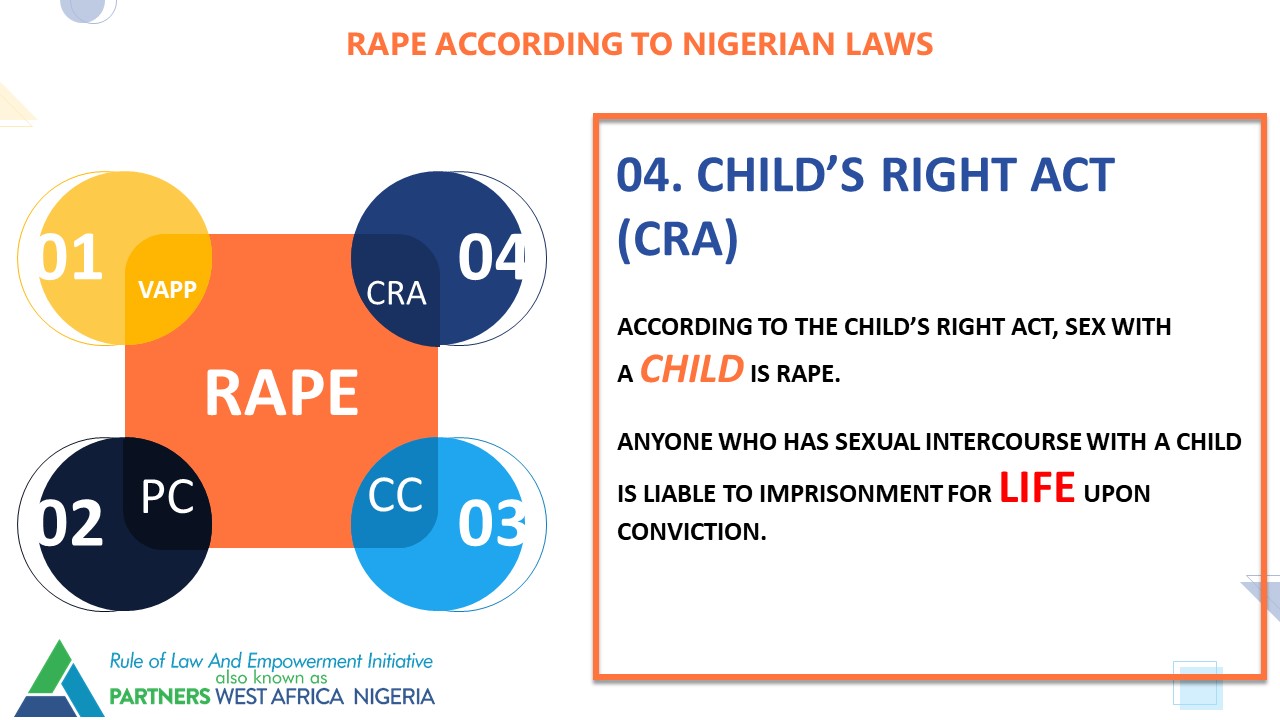 RAPE ACCORDING TO NIGERIAN LAWS

01
VAPP

04
CRA

RAPE

02
PC

CC
03

04. CHILD'S RIGHT ACT (CRA)

ACCORDING TO THE CHILD'S RIGHT ACT, SEX WITH A CHILD IS RAPE.

ANYONE WHO HAS SEXUAL INTERCOURSE WITH A CHILD IS LIABLE TO IMPRISONMENT FOR LIFE UPON CONVICTION.

Rule of Law And Empowerment Initiative also known as PARTNERS WEST AFRICA NIGERIA